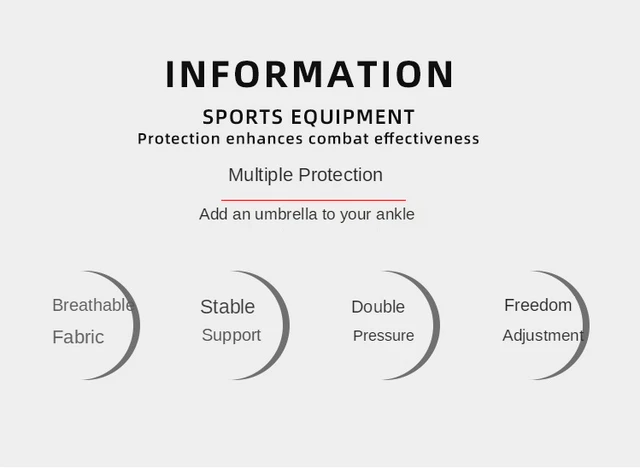 INFORMATION

SPORTS EQUIPMENT
Protection enhances combat effectiveness

Multiple Protection

Add an umbrella to your ankle

Breathable Fabric

Stable Support

Double Pressure

Freedom Adjustment